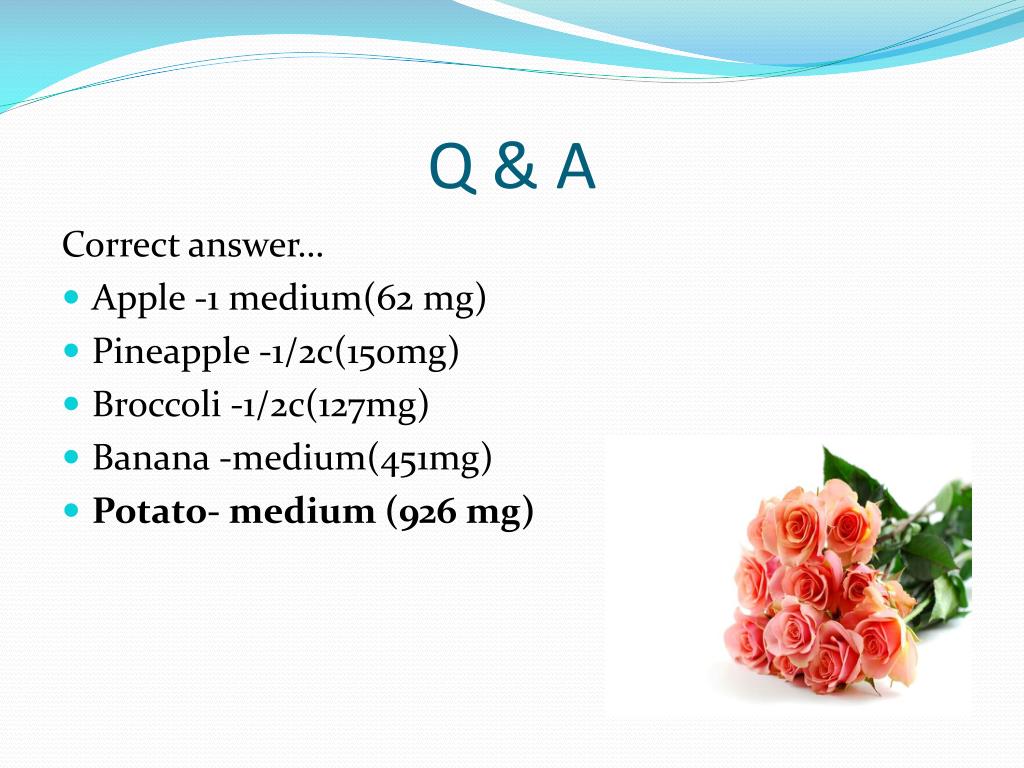 Q & A

Correct answer…

- Apple -1 medium(62 mg)
- Pineapple -1/2c(150mg)
- Broccoli -1/2c(127mg)
- Banana -medium(451mg)
- **Potato- medium (926 mg)**